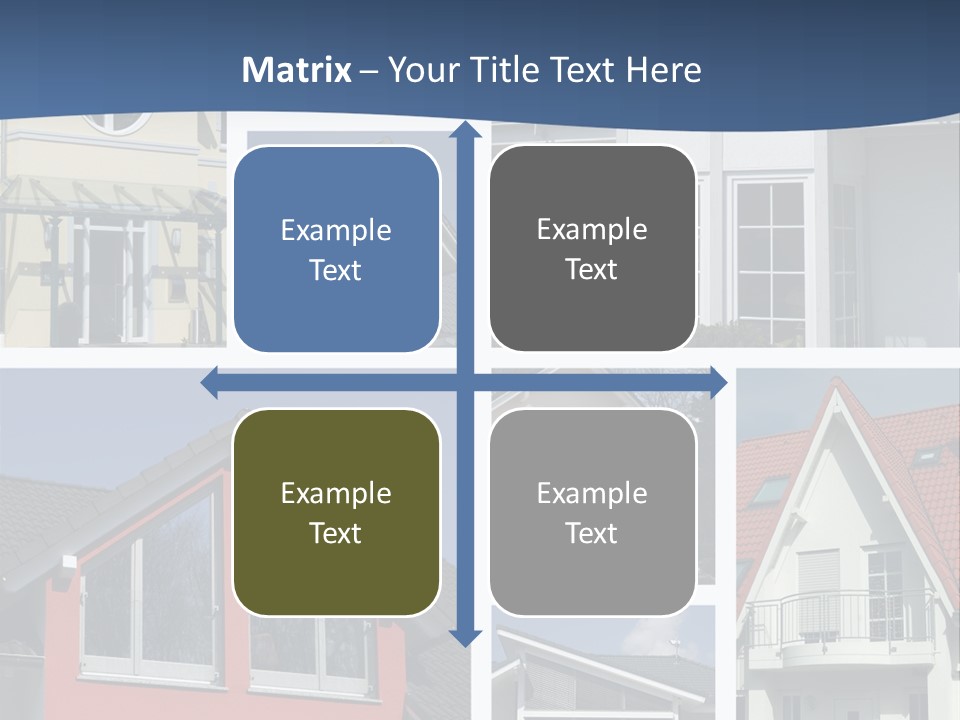 Matrix – Your Title Text Here

Example Text

Example Text

Example Text

Example Text